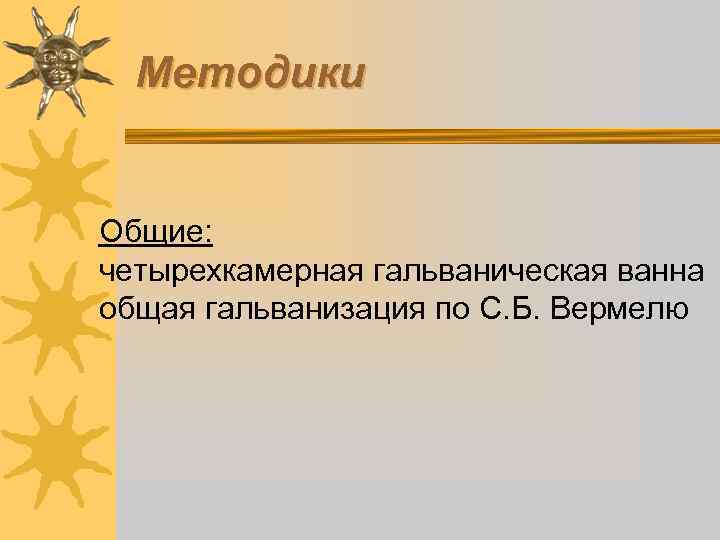 Методики

Общие:
четырехкамерная гальваническая ванна
общая гальванизация по С.Б. Вермелю